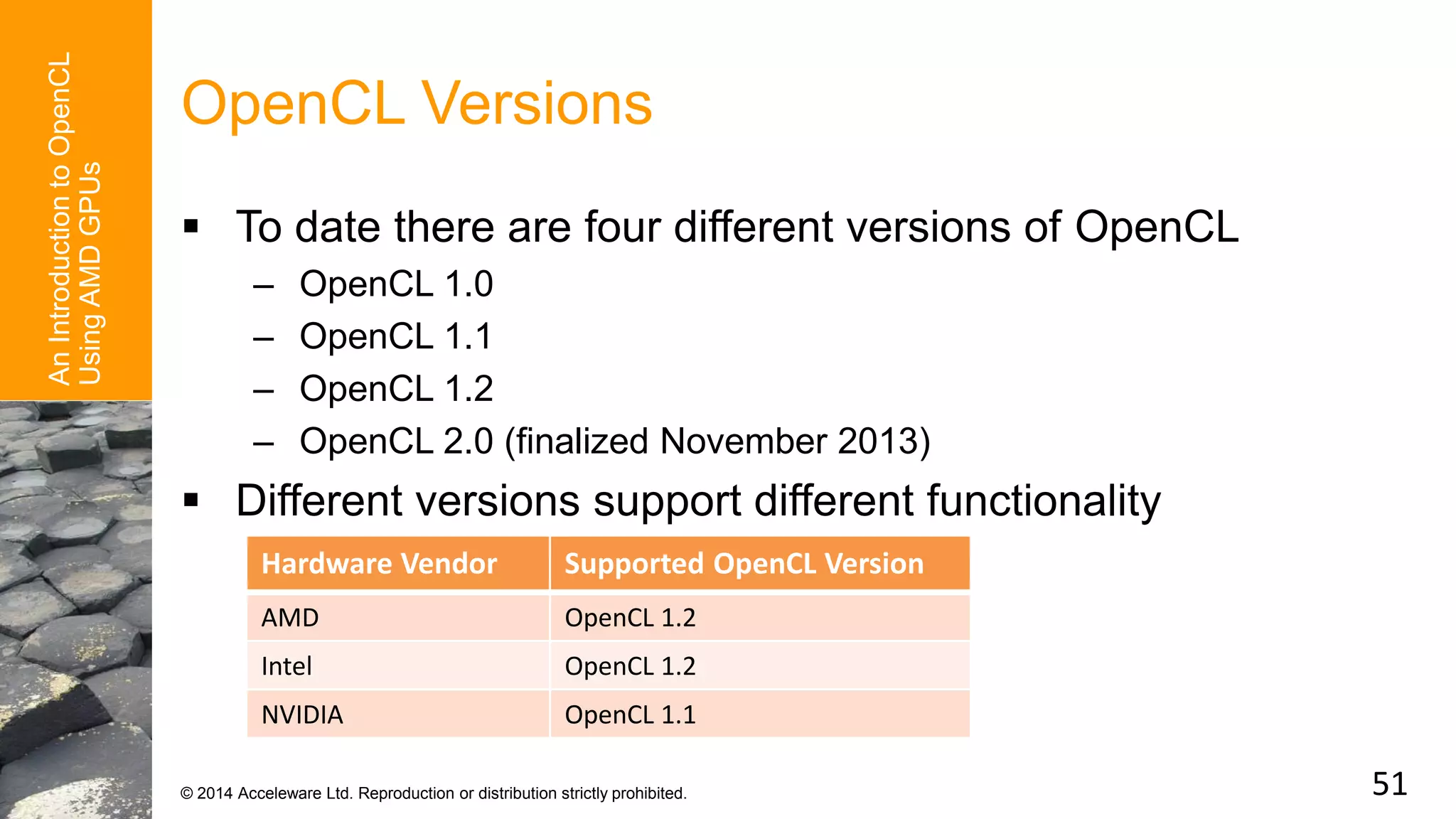 An Introduction to OpenCL Using AMD GPUs

OpenCL Versions

▪ To date there are four different versions of OpenCL
– OpenCL 1.0
– OpenCL 1.1
– OpenCL 1.2
– OpenCL 2.0 (finalized November 2013)

▪ Different versions support different functionality

| Hardware Vendor | Supported OpenCL Version |
|---|---|
| AMD | OpenCL 1.2 |
| Intel | OpenCL 1.2 |
| NVIDIA | OpenCL 1.1 |

© 2014 Acceleware Ltd. Reproduction or distribution strictly prohibited.

51